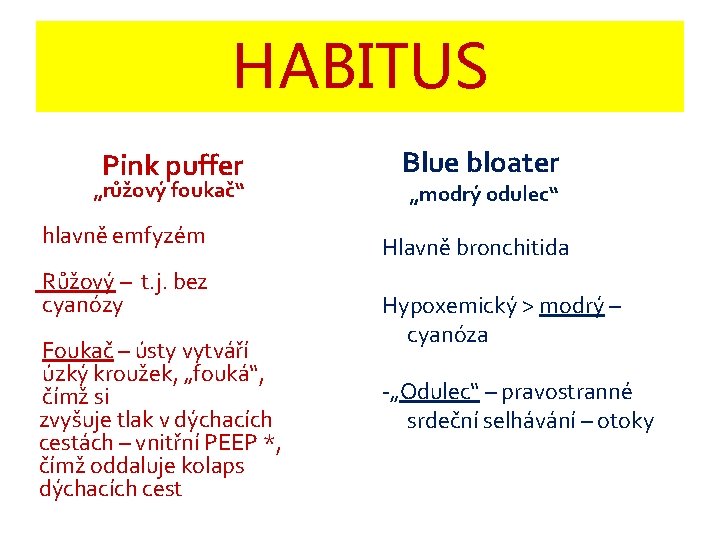 HABITUS

Pink puffer
„růžový foukač“

hlavně emfyzém

Růžový – t.j. bez cyanózy

Foukač – ústy vytváří úzký kroužek, „fouká“, čímž si zvyšuje tlak v dýchacích cestách – vnitřní PEEP *, čímž oddaluje kolaps dýchacích cest

Blue bloater
„modrý odulec“

Hlavně bronchitida

Hypoxemický > modrý – cyanóza

-„Odulec“ – pravostranné srdeční selhávání – otoky